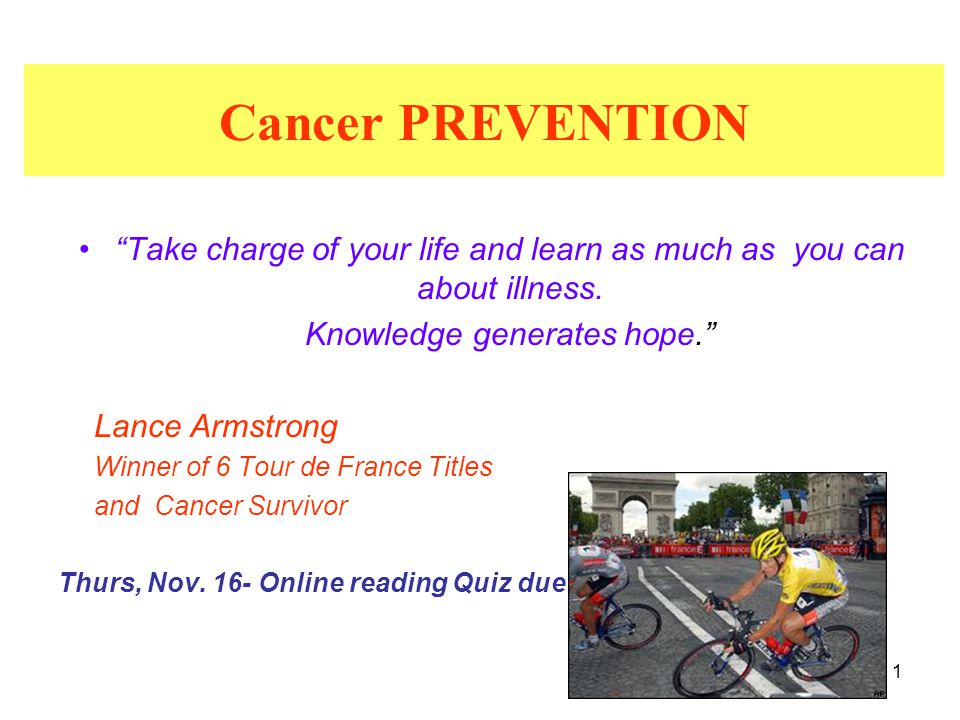 Cancer PREVENTION

• "Take charge of your life and learn as much as you can about illness.
Knowledge generates hope."

Lance Armstrong
Winner of 6 Tour de France Titles
and Cancer Survivor

Thurs, Nov. 16- Online reading Quiz due

1